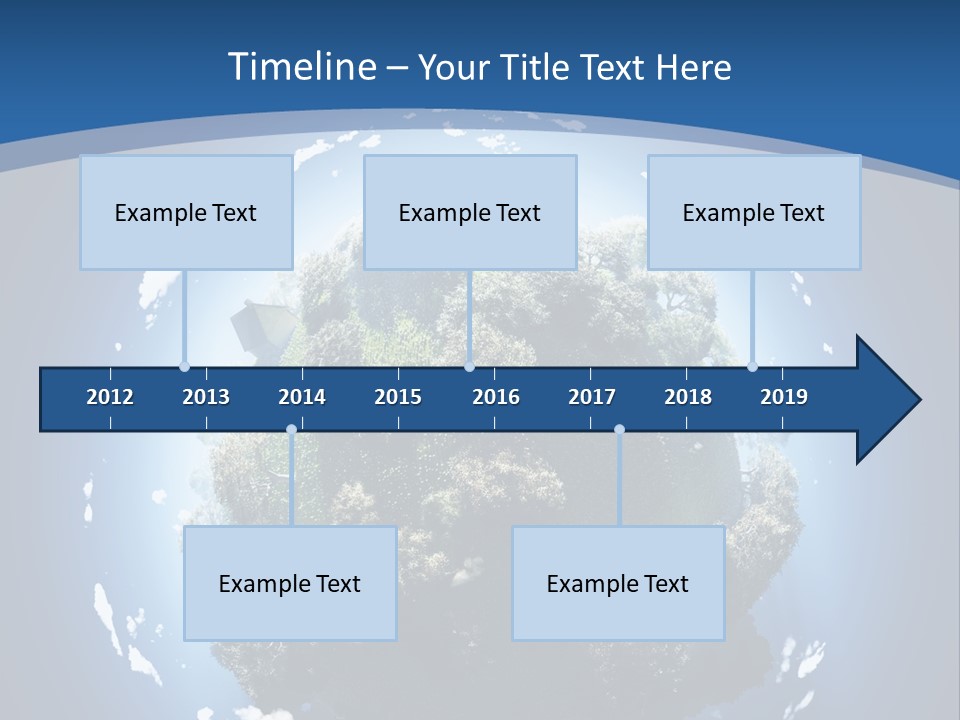 Timeline – Your Title Text Here

Example Text

Example Text

Example Text

2012 2013 2014 2015 2016 2017 2018 2019

Example Text

Example Text